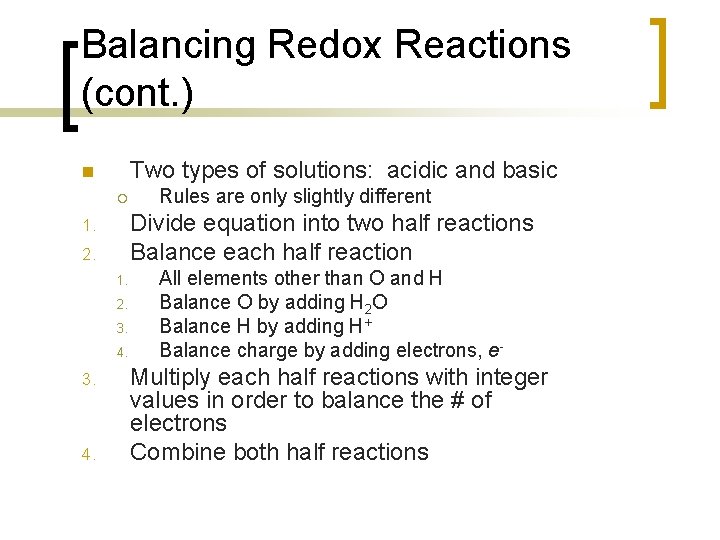 Balancing Redox Reactions (cont.)

Two types of solutions: acidic and basic
Rules are only slightly different

1. Divide equation into two half reactions
2. Balance each half reaction
   1. All elements other than O and H
   2. Balance O by adding $H_2O$
   3. Balance H by adding $H^+$
   4. Balance charge by adding electrons, $e^-$
3. Multiply each half reactions with integer values in order to balance the # of electrons
4. Combine both half reactions